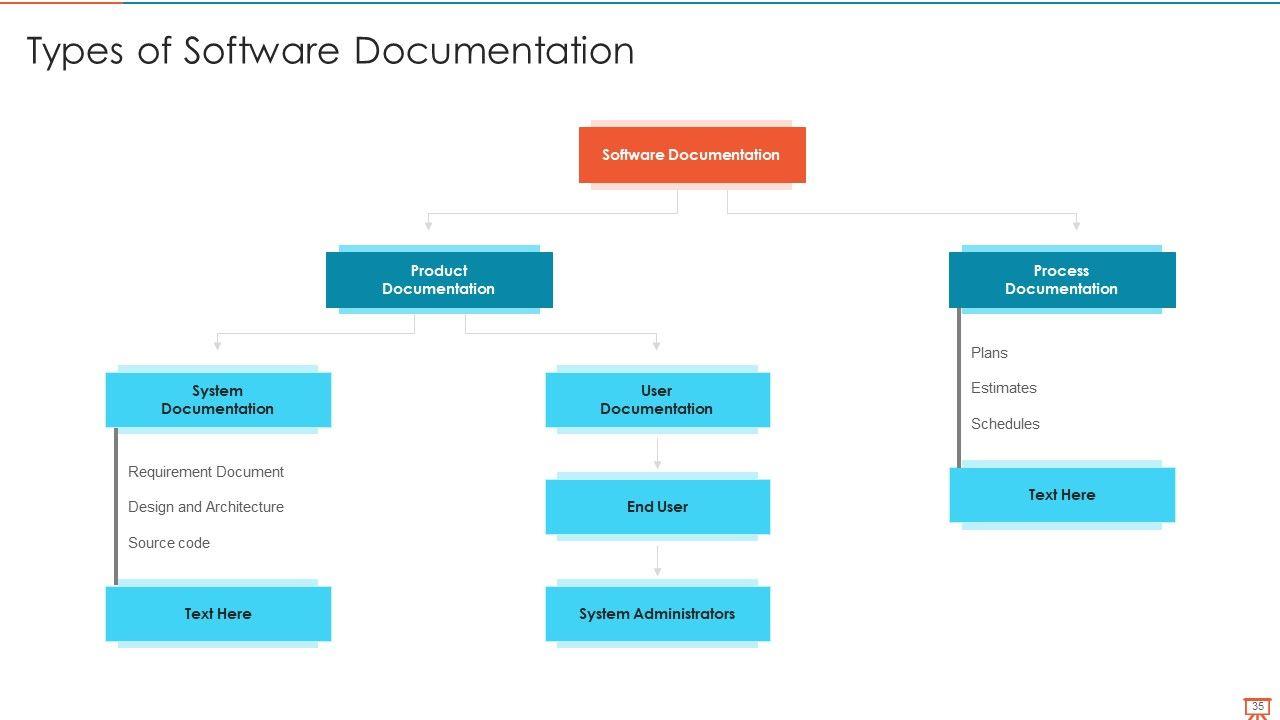 Types of Software Documentation

Software Documentation

Product Documentation

Process Documentation

System Documentation

Requirement Document

Design and Architecture

Source code

Text Here

User Documentation

End User

System Administrators

Plans

Estimates

Schedules

Text Here

35